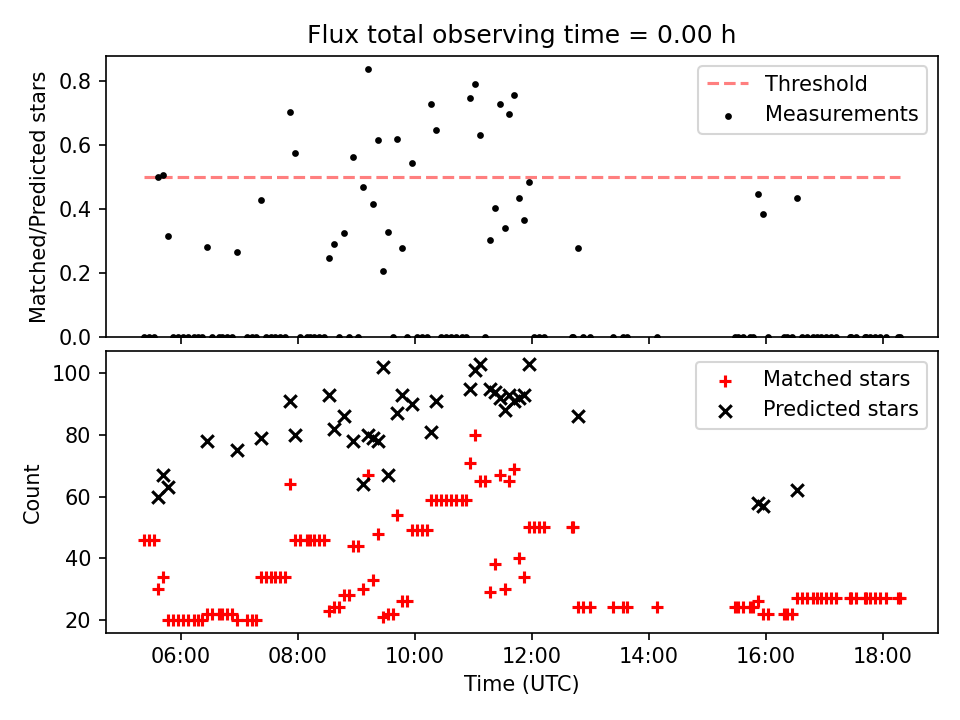 Flux total observing time = 0.00 h

Matched/Predicted stars

0.8
0.6
0.4
0.2
0.0

Threshold
Measurements

Count

100
80
60
40
20

Matched stars
Predicted stars

06:00
08:00
10:00
12:00
14:00
16:00
18:00

Time (UTC)